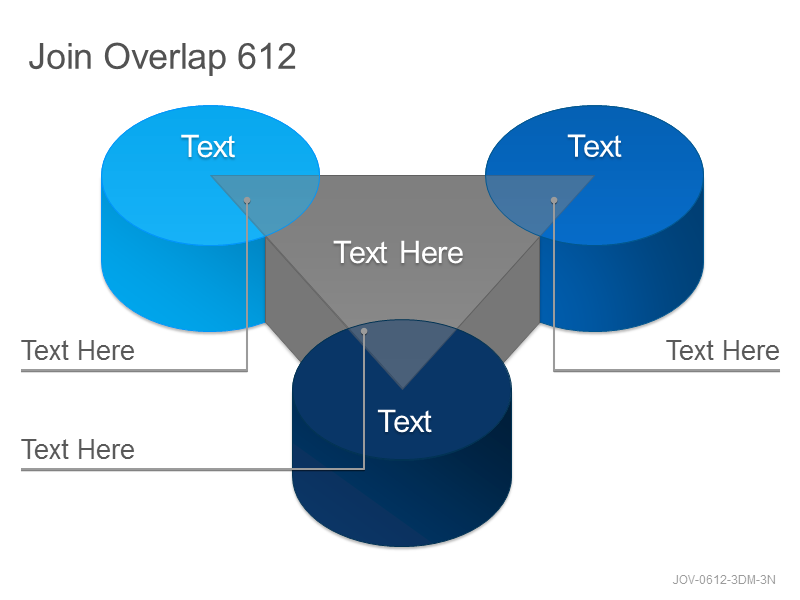 Join Overlap 612

Text

Text

Text Here

Text Here

Text Here

Text

Text Here

JOV-0612-3DM-3N